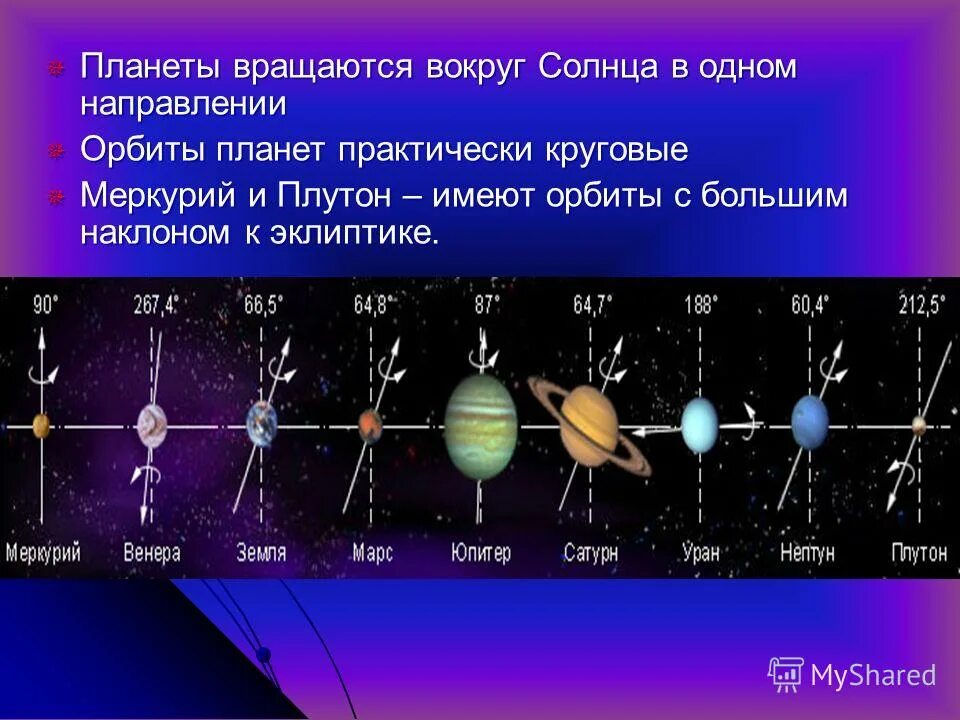 Планеты вращаются вокруг Солнца в одном направлении

Орбиты планет практически круговые

Меркурий и Плутон – имеют орбиты с большим наклоном к эклиптике.

90° 267,4° 66,5° 64,8° 87° 64,7° 188° 60,4° 212,5°

Меркурий Венера Земля Марс Юпитер Сатурн Уран Нептун Плутон

MyShared